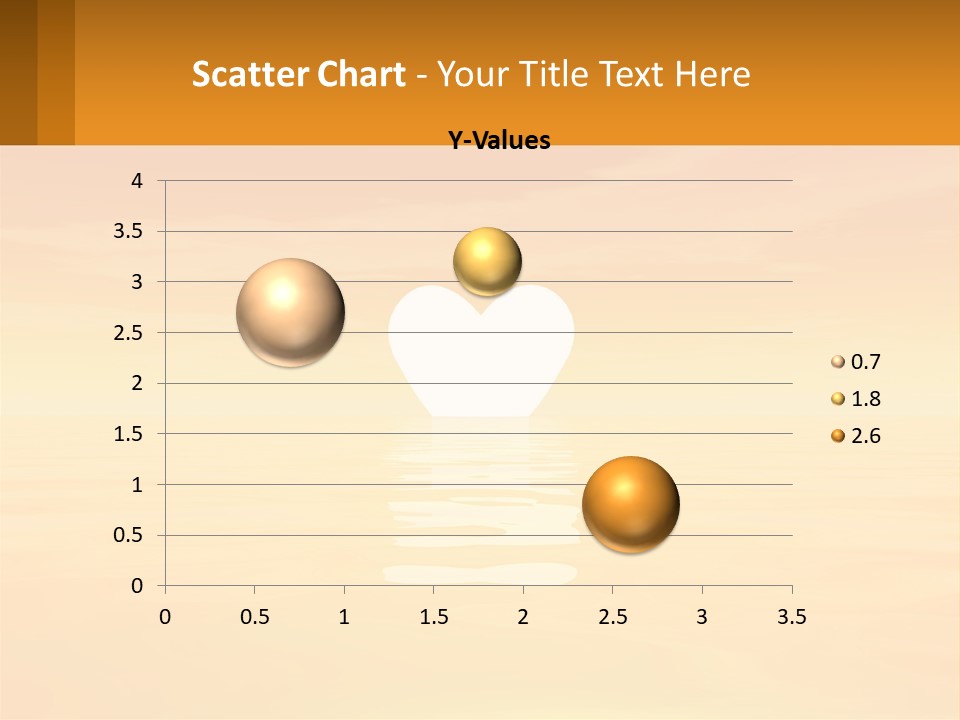 Scatter Chart - Your Title Text Here

Y-Values

4
3.5
3
2.5
2
1.5
1
0.5
0

0 0.5 1 1.5 2 2.5 3 3.5

0.7
1.8
2.6